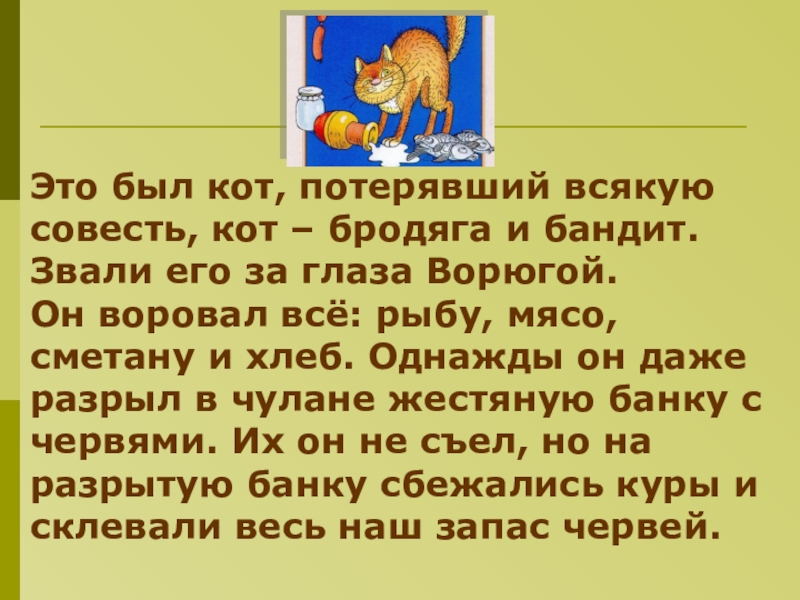 Это был кот, потерявший всякую совесть, кот – бродяга и бандит. Звали его за глаза Ворюгой.
Он воровал всё: рыбу, мясо, сметану и хлеб. Однажды он даже разрыл в чулане жестяную банку с червями. Их он не съел, но на разрытую банку сбежались куры и склевали весь наш запас червей.